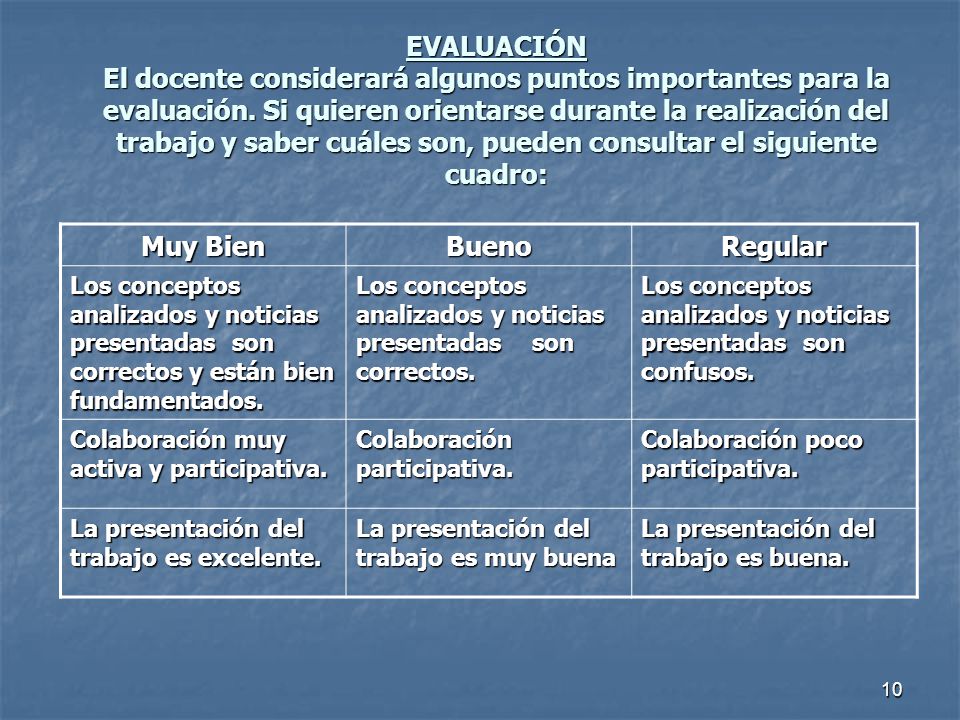 EVALUACIÓN
El docente considerará algunos puntos importantes para la evaluación. Si quieren orientarse durante la realización del trabajo y saber cuáles son, pueden consultar el siguiente cuadro:

| Muy Bien | Bueno | Regular |
|---|---|---|
| Los conceptos analizados y noticias presentadas son correctos y están bien fundamentados. | Los conceptos analizados y noticias presentadas son correctos. | Los conceptos analizados y noticias presentadas son confusos. |
| Colaboración muy activa y participativa. | Colaboración participativa. | Colaboración poco participativa. |
| La presentación del trabajo es excelente. | La presentación del trabajo es muy buena | La presentación del trabajo es buena. |

10